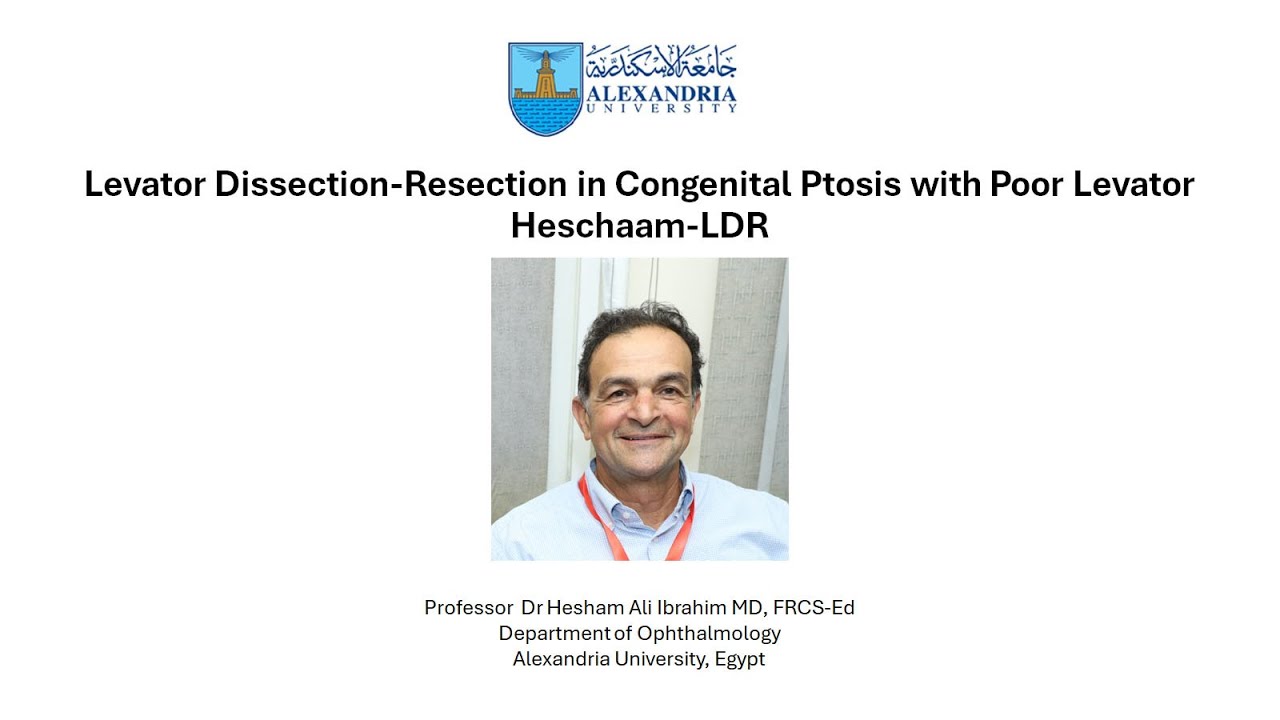 جامعة الإسكندرية
ALEXANDRIA
UNIVERSITY

Levator Dissection-Resection in Congenital Ptosis with Poor Levator
Heschaam-LDR

Professor Dr Hesham Ali Ibrahim MD, FRCS-Ed
Department of Ophthalmology
Alexandria University, Egypt